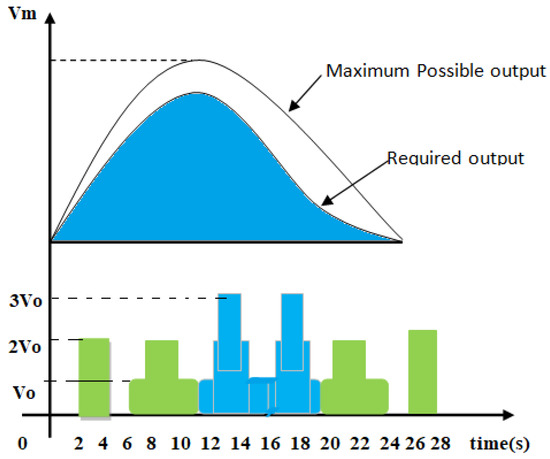 Vm

Maximum Possible output

Required output

3Vo
2Vo
Vo

0 2 4 6 8 10 12 14 16 18 20 22 24 26 28 time(s)